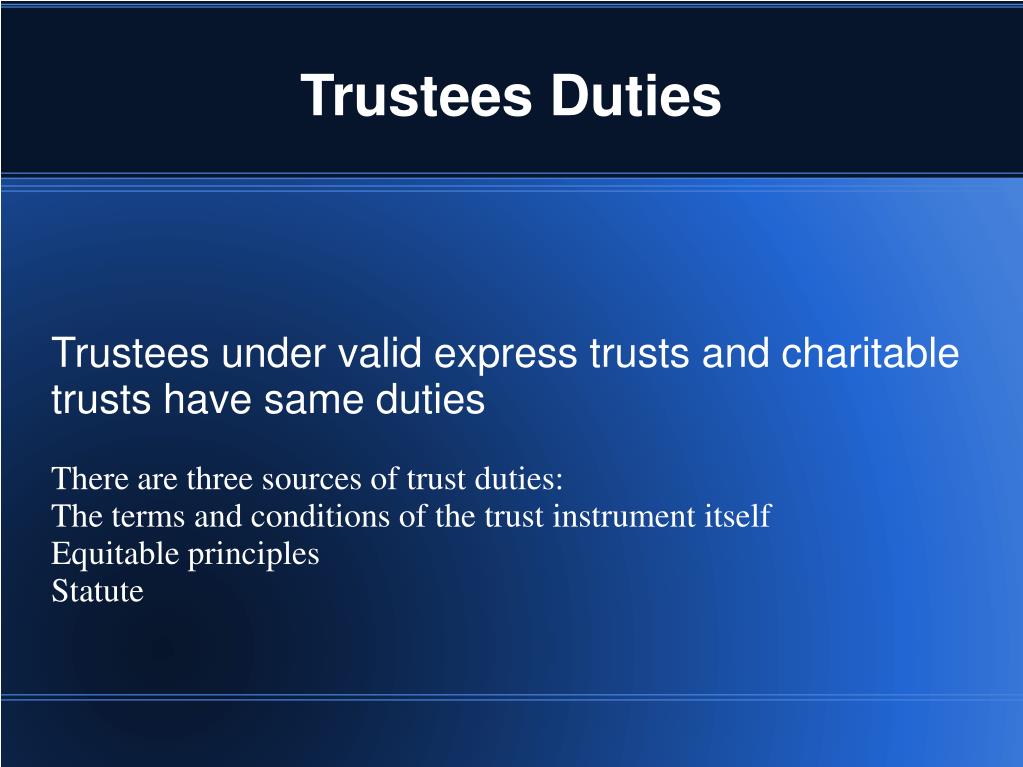 Trustees Duties

Trustees under valid express trusts and charitable trusts have same duties

There are three sources of trust duties:
The terms and conditions of the trust instrument itself
Equitable principles
Statute